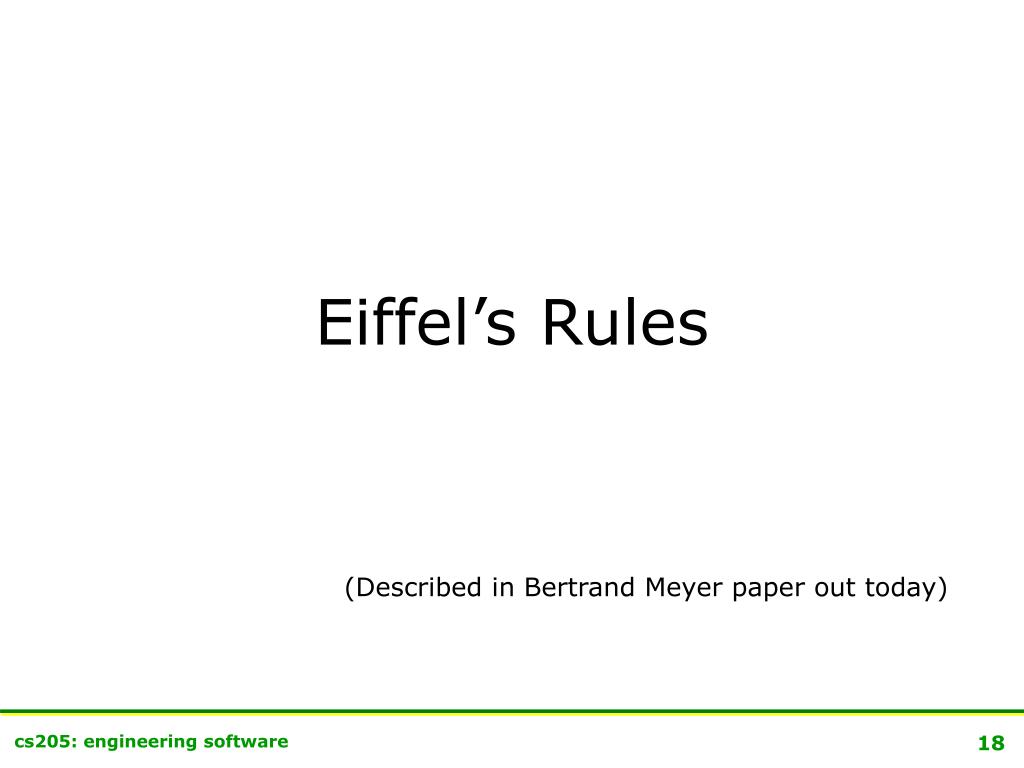 Eiffel’s Rules

(Described in Bertrand Meyer paper out today)

cs205: engineering software

18